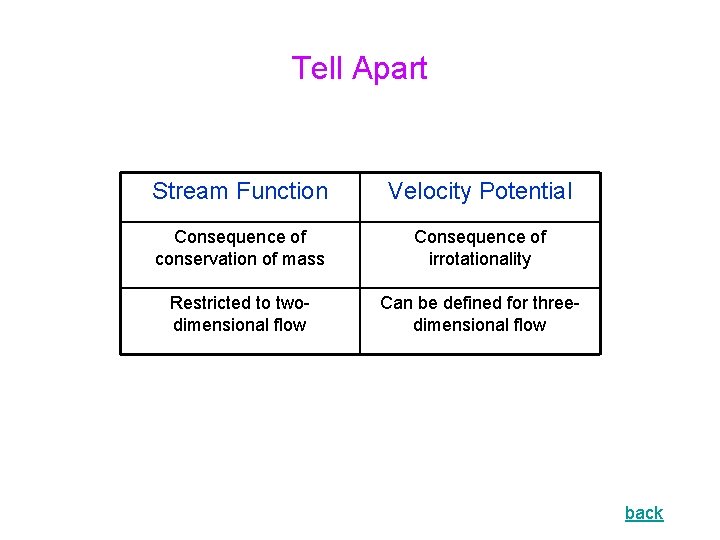 Tell Apart

| Stream Function | Velocity Potential |
|---|---|
| Consequence of conservation of mass | Consequence of irrotationality |
| Restricted to two-dimensional flow | Can be defined for three-dimensional flow |

back